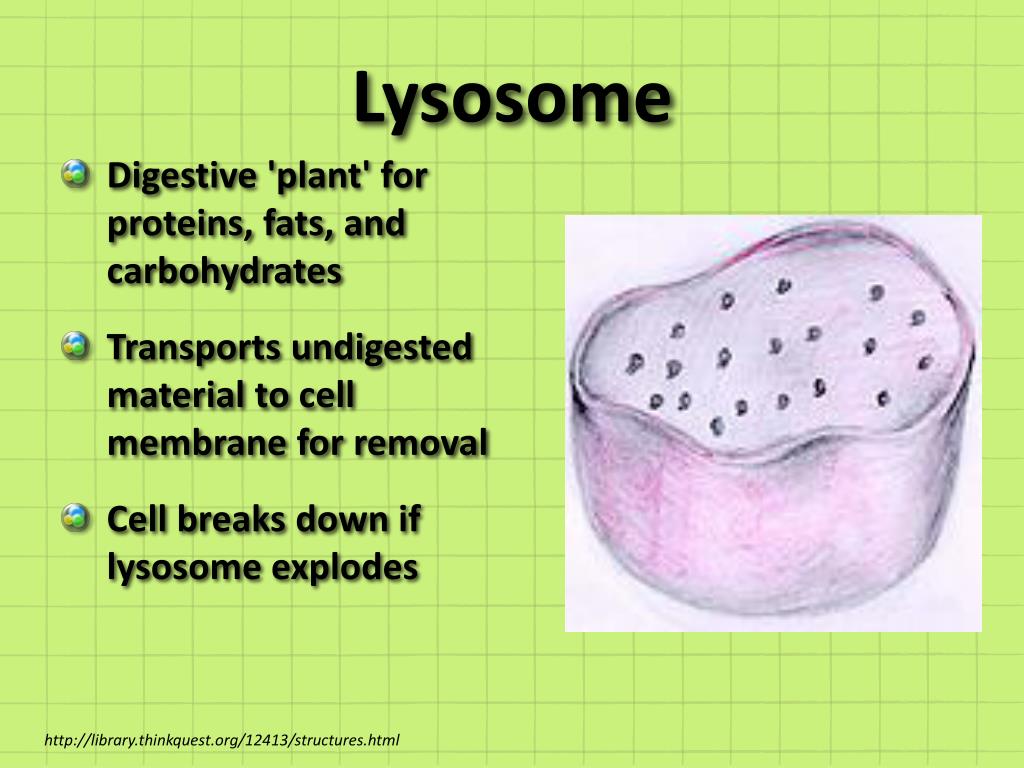 Lysosome

Digestive 'plant' for proteins, fats, and carbohydrates

Transports undigested material to cell membrane for removal

Cell breaks down if lysosome explodes

http://library.thinkquest.org/12413/structures.html